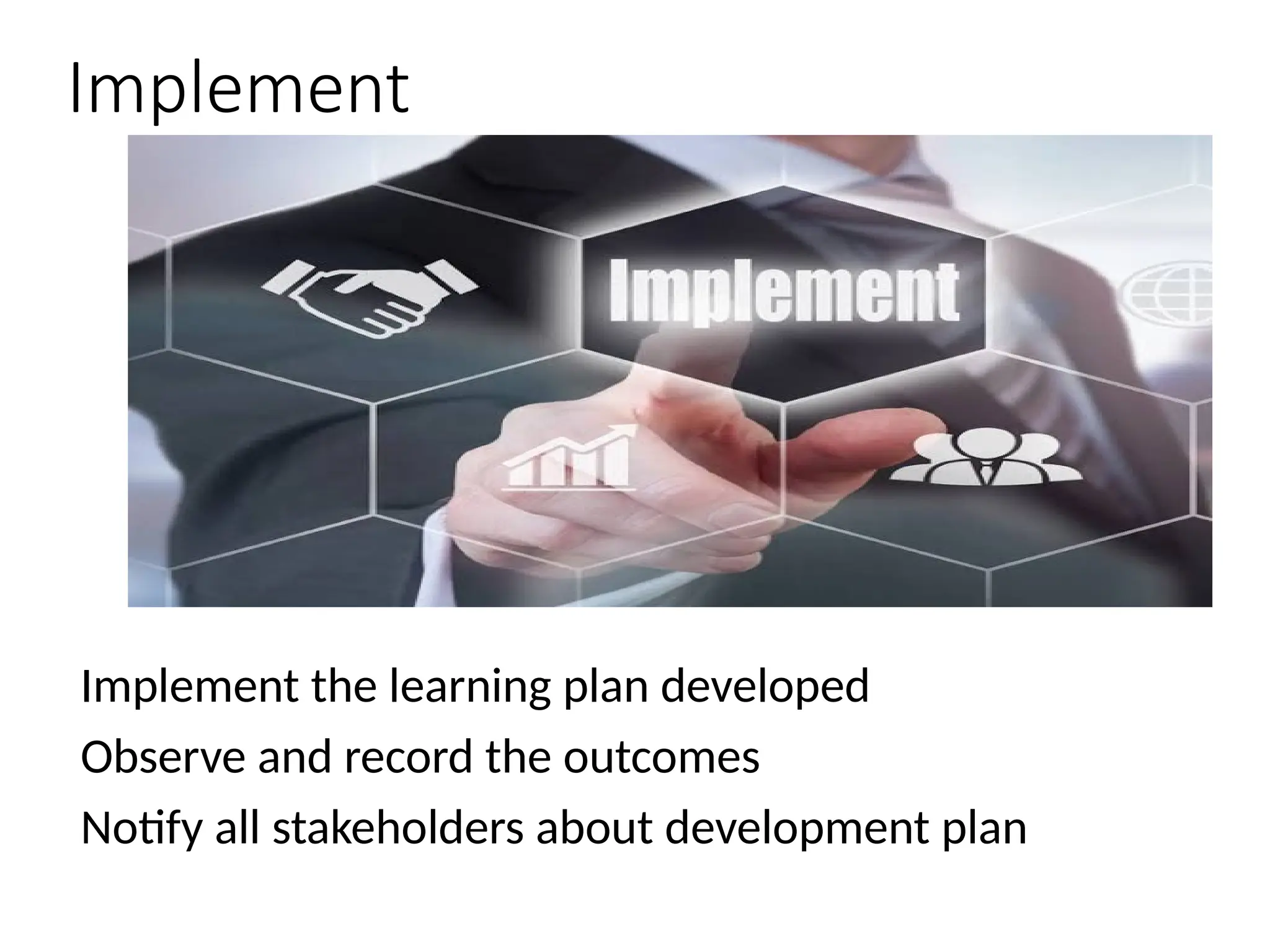 Implement

Implement

Implement the learning plan developed

Observe and record the outcomes

Notify all stakeholders about development plan